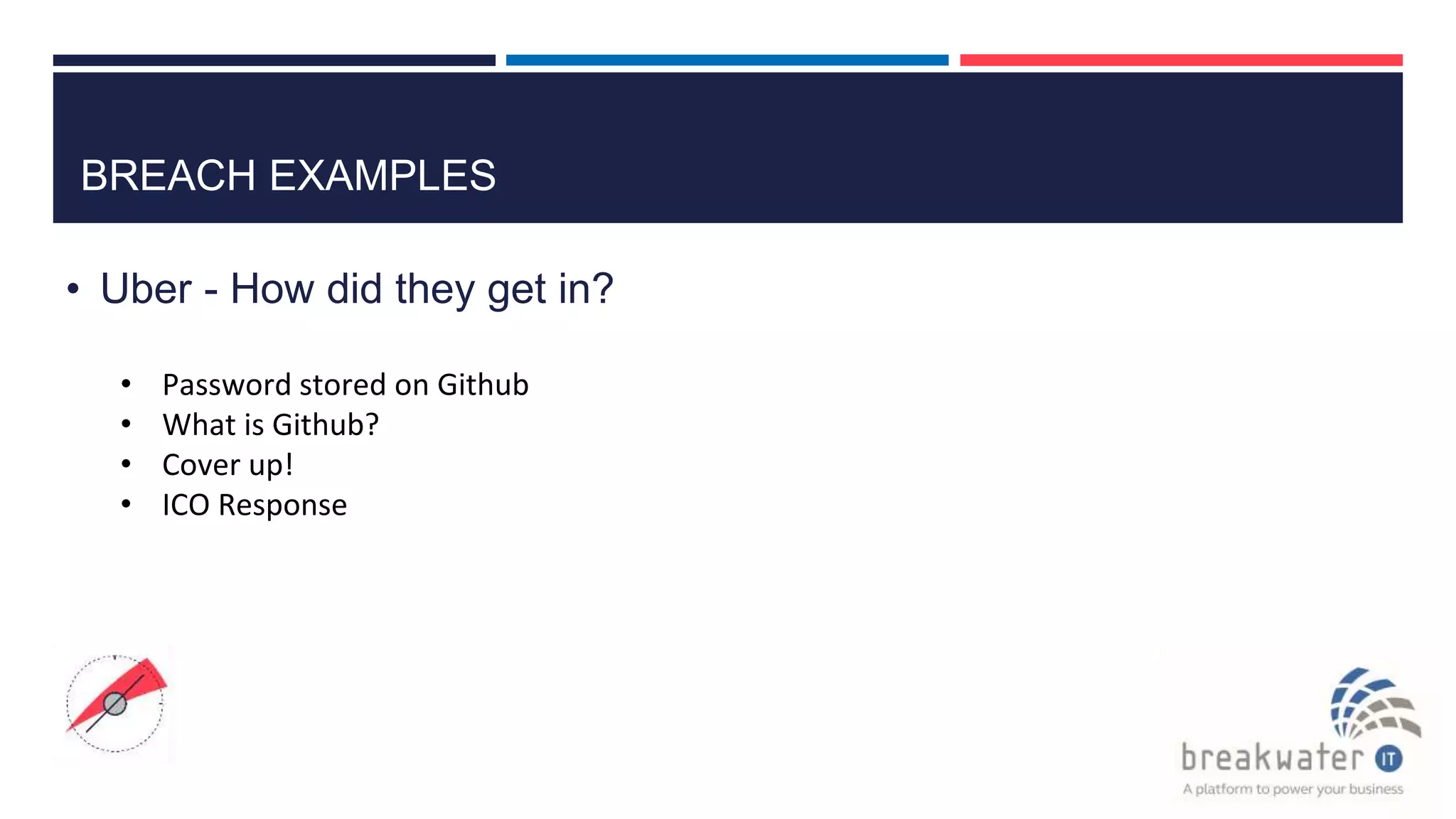 BREACH EXAMPLES

• Uber - How did they get in?

• Password stored on Github
• What is Github?
• Cover up!
• ICO Response

breakwater IT
A platform to power your business